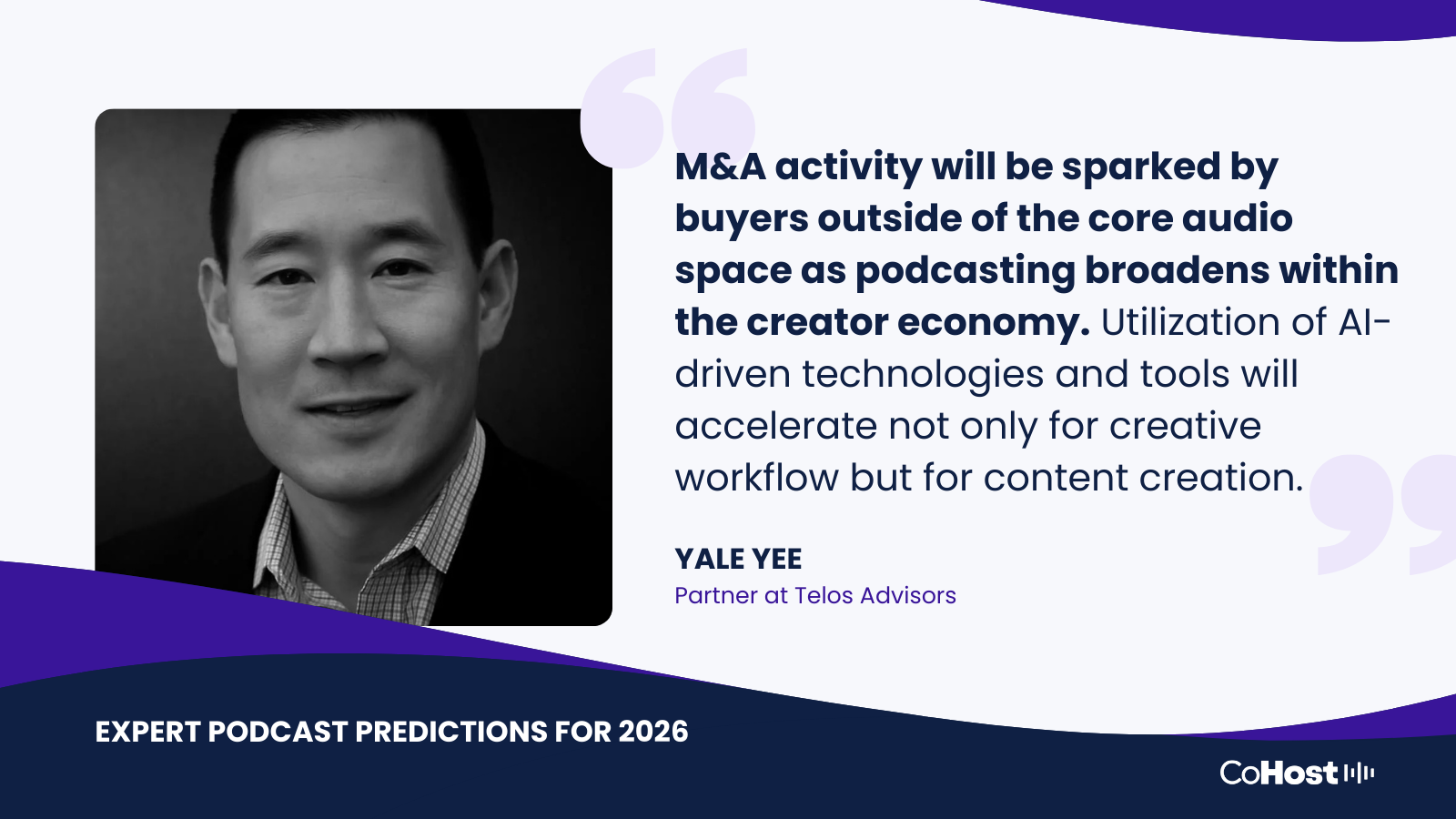 M&A activity will be sparked by buyers outside of the core audio space as podcasting broadens within the creator economy. Utilization of AI-driven technologies and tools will accelerate not only for creative workflow but for content creation.

YALE YEE
Partner at Telos Advisors

EXPERT PODCAST PREDICTIONS FOR 2026

CoHost